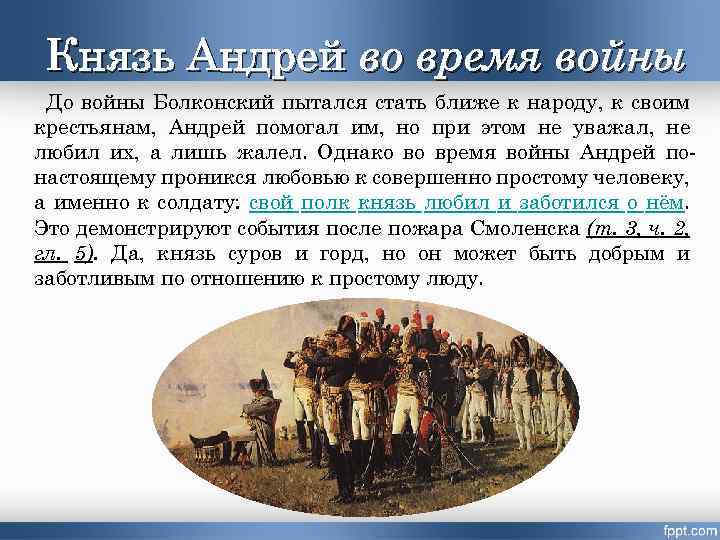 Князь Андрей во время войны

До войны Болконский пытался стать ближе к народу, к своим крестьянам, Андрей помогал им, но при этом не уважал, не любил их, а лишь жалел. Однако во время войны Андрей по-настоящему проникся любовью к совершенно простому человеку, а именно к солдату: свой полк князь любил и заботился о нём. Это демонстрируют события после пожара Смоленска (т. 3, ч. 2, гл. 5). Да, князь суров и горд, но он может быть добрым и заботливым по отношению к простому люду.

fppt.com